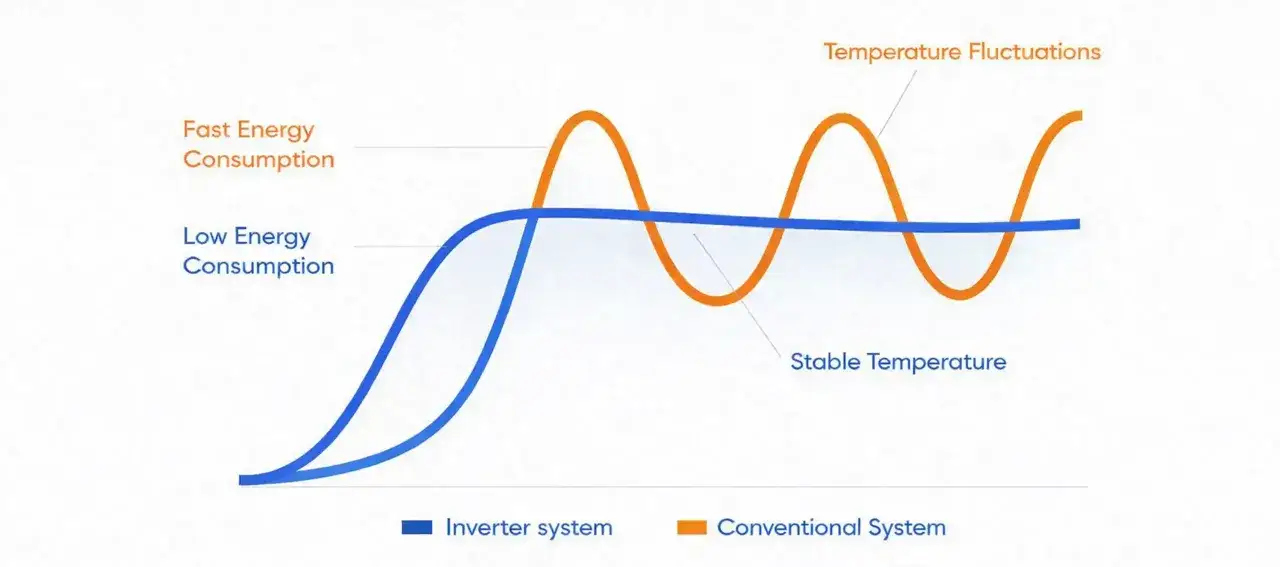 Temperature Fluctuations

Fast Energy Consumption

Low Energy Consumption

Stable Temperature

Inverter system
Conventional System